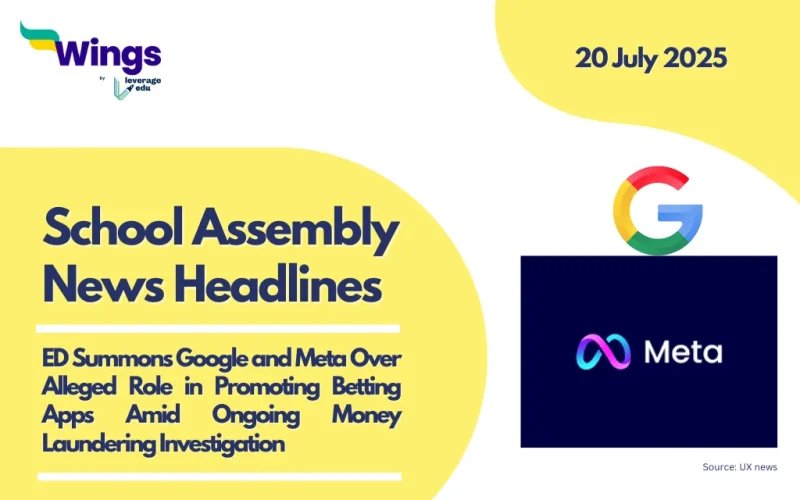 Wings
by leverage edu

20 July 2025

School Assembly News Headlines

ED Summons Google and Meta Over Alleged Role in Promoting Betting Apps Amid Ongoing Money Laundering Investigation

G

Meta

Source: UX news